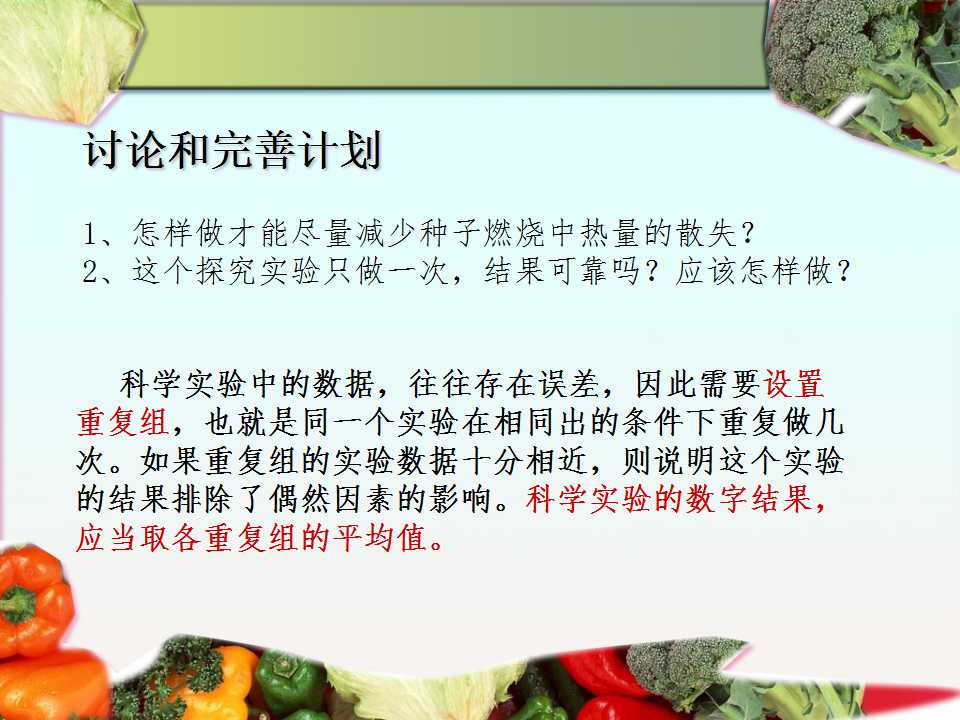 讨论和完善计划

1、怎样做才能尽量减少种子燃烧中热量的散失？
2、这个探究实验只做一次，结果可靠吗？应该怎样做？

科学实验中的数据，往往存在误差，因此需要设置重复组，也就是同一个实验在相同出的条件下重复做几次。如果重复组的实验数据十分相近，则说明这个实验的结果排除了偶然因素的影响。科学实验的数字结果，应当取各重复组的平均值。